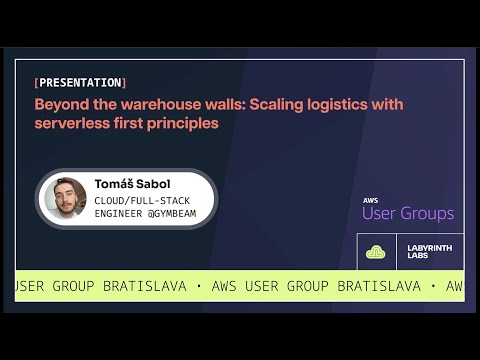 [PRESENTATION]

Beyond the warehouse walls: Scaling logistics with serverless first principles

Tomáš Sabol
CLOUD/FULL-STACK ENGINEER @GYMBEAM

AWS
User Groups

LABYRINTH LABS

USER GROUP BRATISLAVA · AWS USER GROUP BRATISLAVA · AW